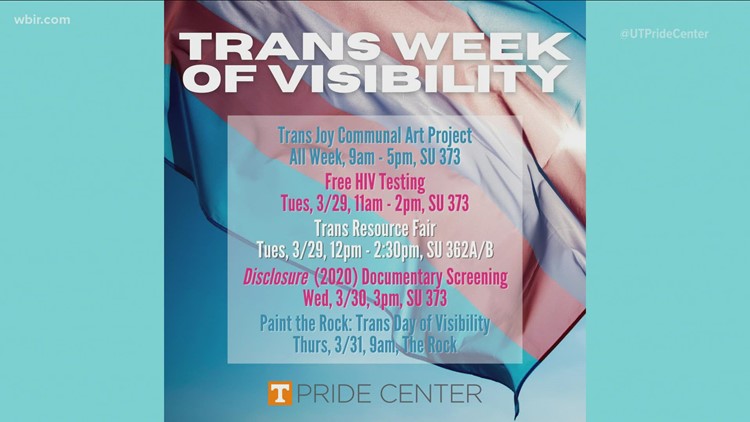 wbir.com

@UTPrideCenter

TRANS WEEK OF VISIBILITY

Trans Joy Communal Art Project
All Week, 9am - 5pm, SU 373

Free HIV Testing
Tues, 3/29, 11am - 2pm, SU 373

Trans Resource Fair
Tues, 3/29, 12pm - 2:30pm, SU 362A/B

Disclosure (2020) Documentary Screening
Wed, 3/30, 3pm, SU 373

Paint the Rock: Trans Day of Visibility
Thurs, 3/31, 9am, The Rock

T PRIDE CENTER